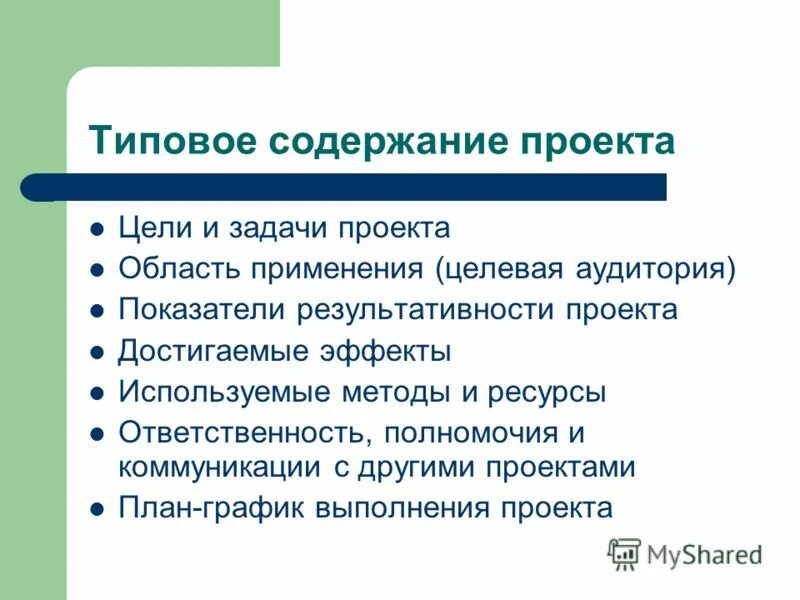 Типовое содержание проекта

- Цели и задачи проекта
- Область применения (целевая аудитория)
- Показатели результативности проекта
- Достигаемые эффекты
- Используемые методы и ресурсы
- Ответственность, полномочия и коммуникации с другими проектами
- План-график выполнения проекта

MyShared